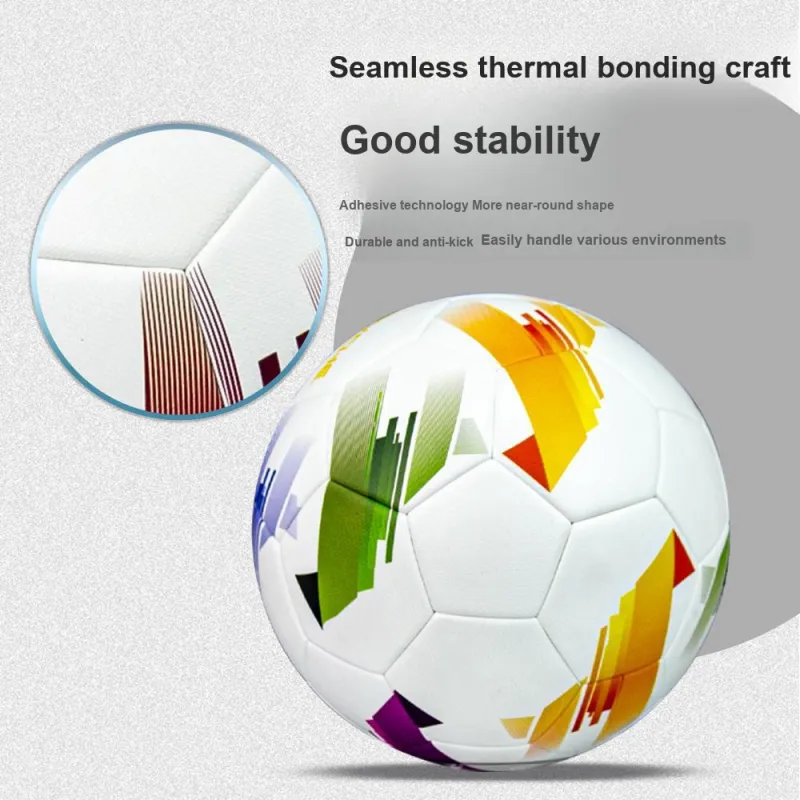 Seamless thermal bonding craft

Good stability

Adhesive technology More near-round shape

Durable and anti-kick Easily handle various environments